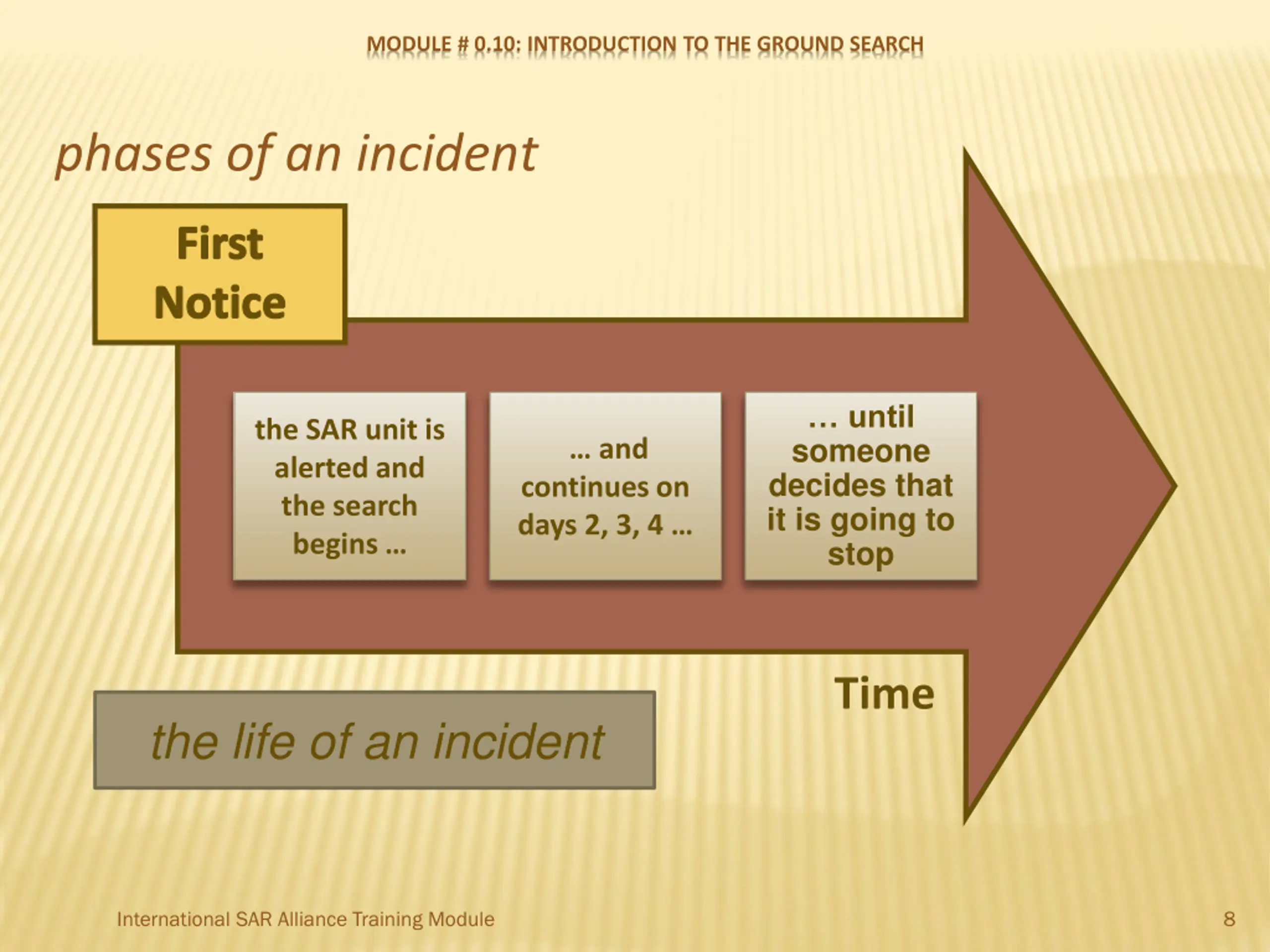 MODULE # 0.10: INTRODUCTION TO THE GROUND SEARCH

phases of an incident

First Notice

the SAR unit is alerted and the search begins …

… and continues on days 2, 3, 4 …

… until someone decides that it is going to stop

Time

the life of an incident

International SAR Alliance Training Module

8